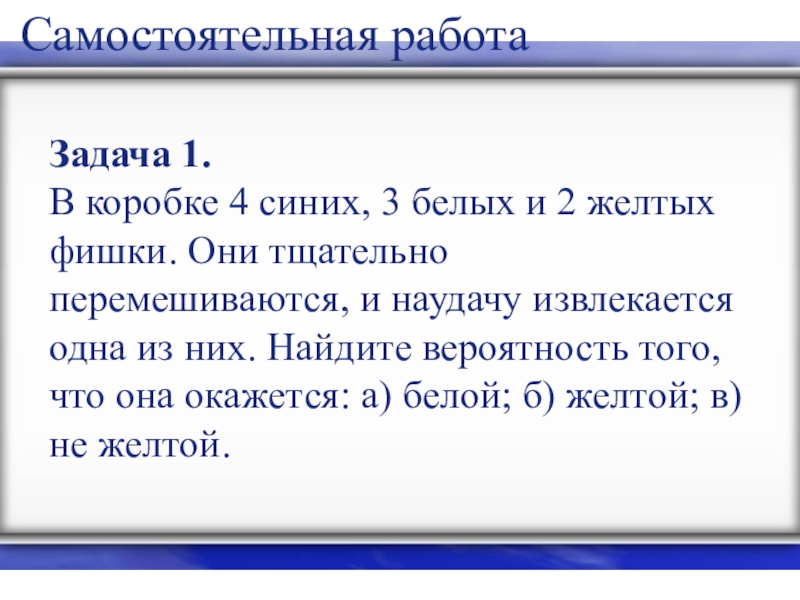 Самостоятельная работа

Задача 1.
В коробке 4 синих, 3 белых и 2 желтых фишки. Они тщательно перемешиваются, и наудачу извлекается одна из них. Найдите вероятность того, что она окажется: а) белой; б) желтой; в) не желтой.